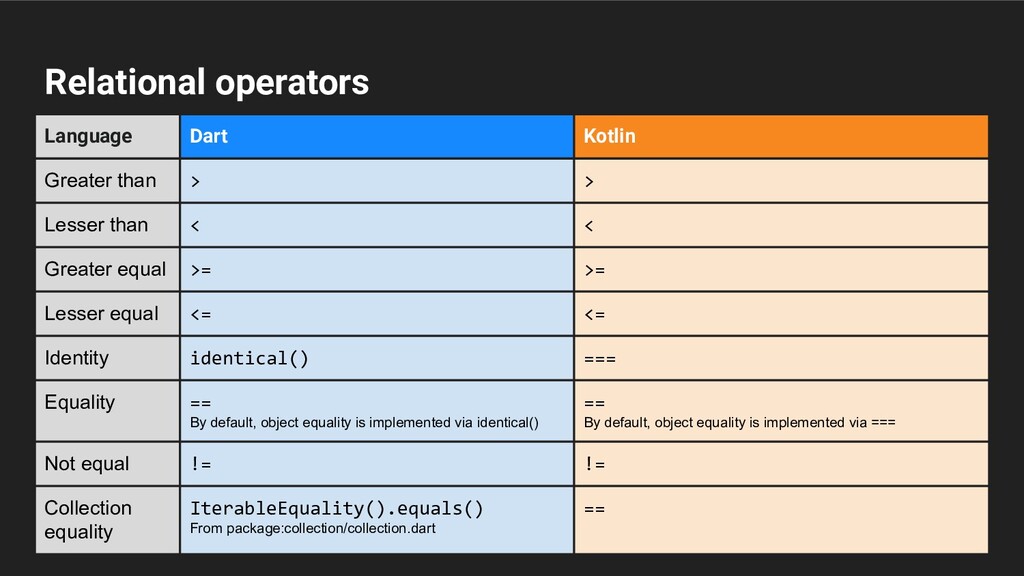 Relational operators

| Language | Dart | Kotlin |
|---|---|---|
| Greater than | > | > |
| Lesser than | < | < |
| Greater equal | >= | >= |
| Lesser equal | <= | <= |
| Identity | identical() | === |
| Equality | == By default, object equality is implemented via identical() | == By default, object equality is implemented via === |
| Not equal | != | != |
| Collection equality | IterableEquality().equals() From package:collection/collection.dart | == |